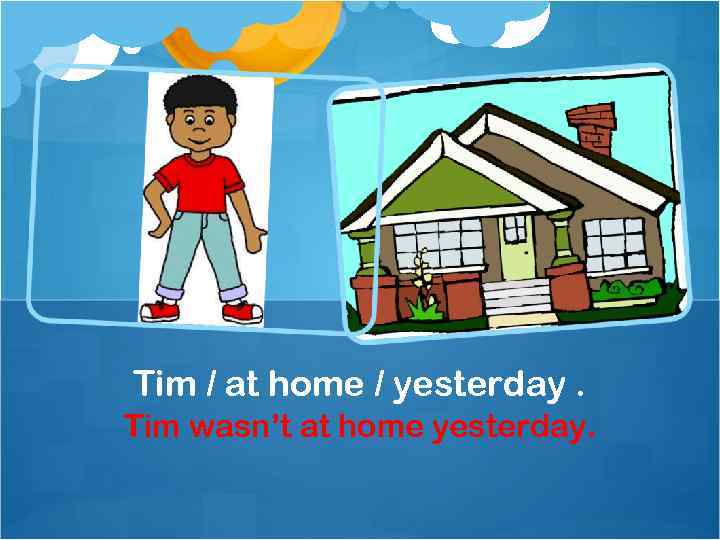 Tim / at home / yesterday .
Tim wasn't at home yesterday.